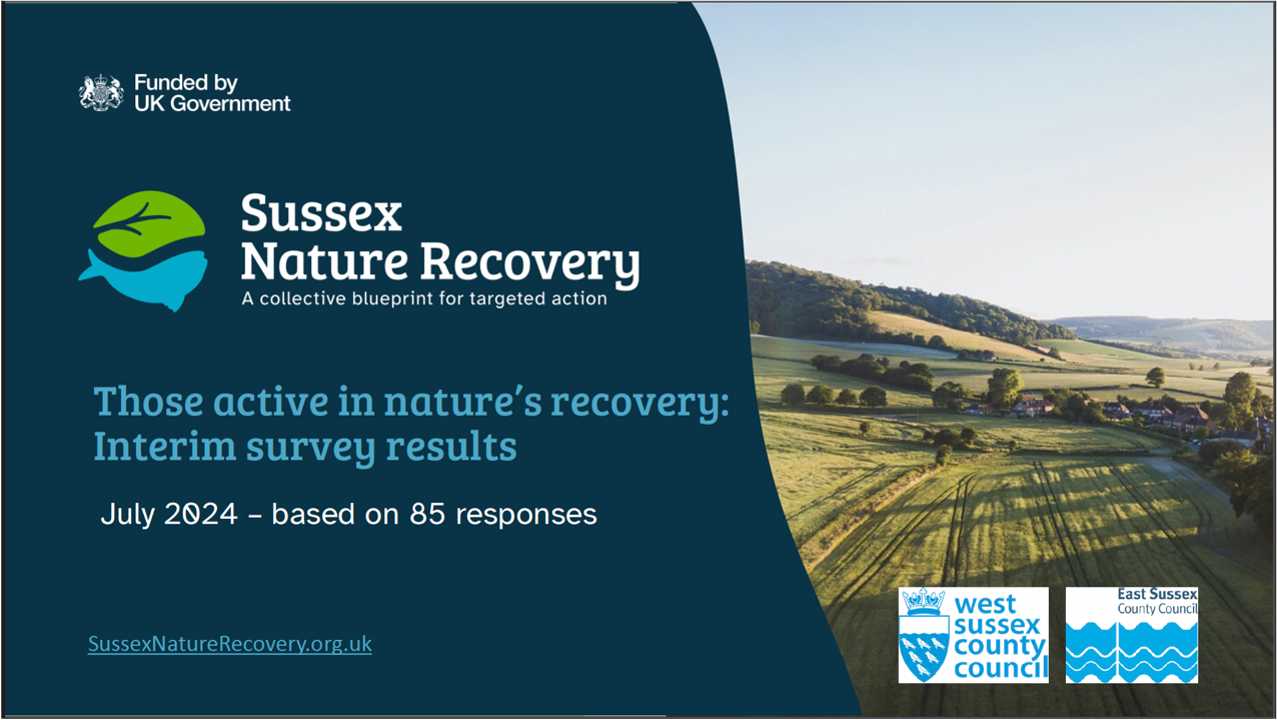 Funded by
UK Government

Sussex
Nature Recovery
A collective blueprint for targeted action

Those active in nature's recovery:
Interim survey results

July 2024 – based on 85 responses

SussexNatureRecovery.org.uk

west
sussex
county
council

East Sussex
County Council